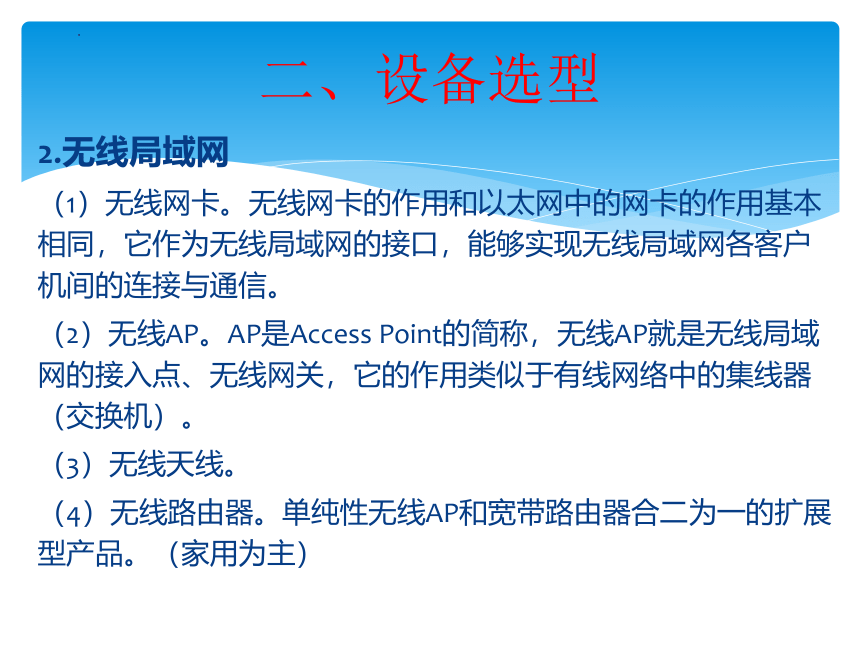 二、设备选型

2.无线局域网

（1）无线网卡。无线网卡的作用和以太网中的网卡的作用基本相同，它作为无线局域网的接口，能够实现无线局域网各客户机间的连接与通信。

（2）无线AP。AP是Access Point的简称，无线AP就是无线局域网的接入点、无线网关，它的作用类似于有线网络中的集线器（交换机）。

（3）无线天线。

（4）无线路由器。单纯性无线AP和宽带路由器合二为一的扩展型产品。（家用为主）